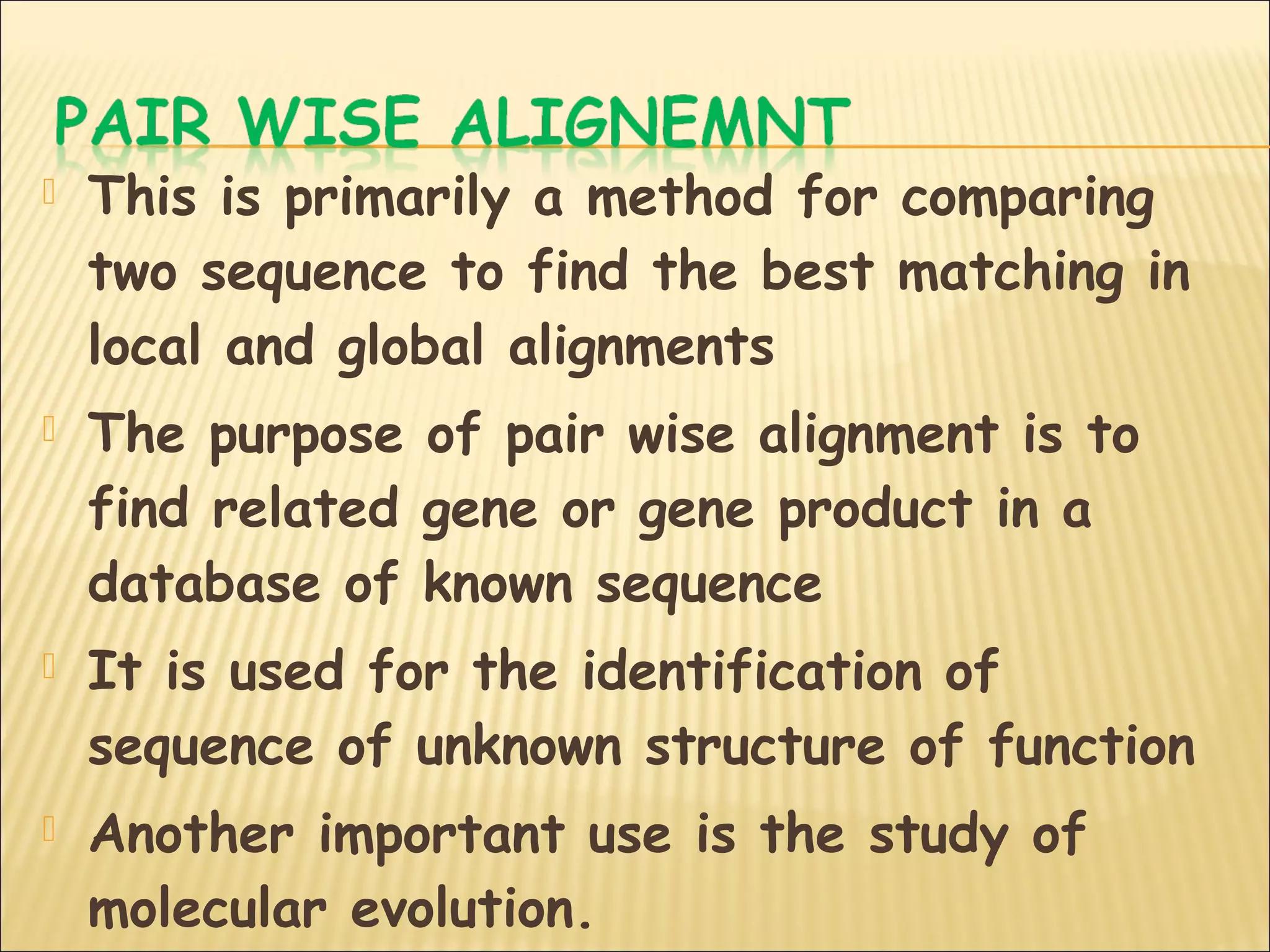 PAIR WISE ALIGNEMNT

This is primarily a method for comparing two sequence to find the best matching in local and global alignments

The purpose of pair wise alignment is to find related gene or gene product in a database of known sequence

It is used for the identification of sequence of unknown structure of function

Another important use is the study of molecular evolution.